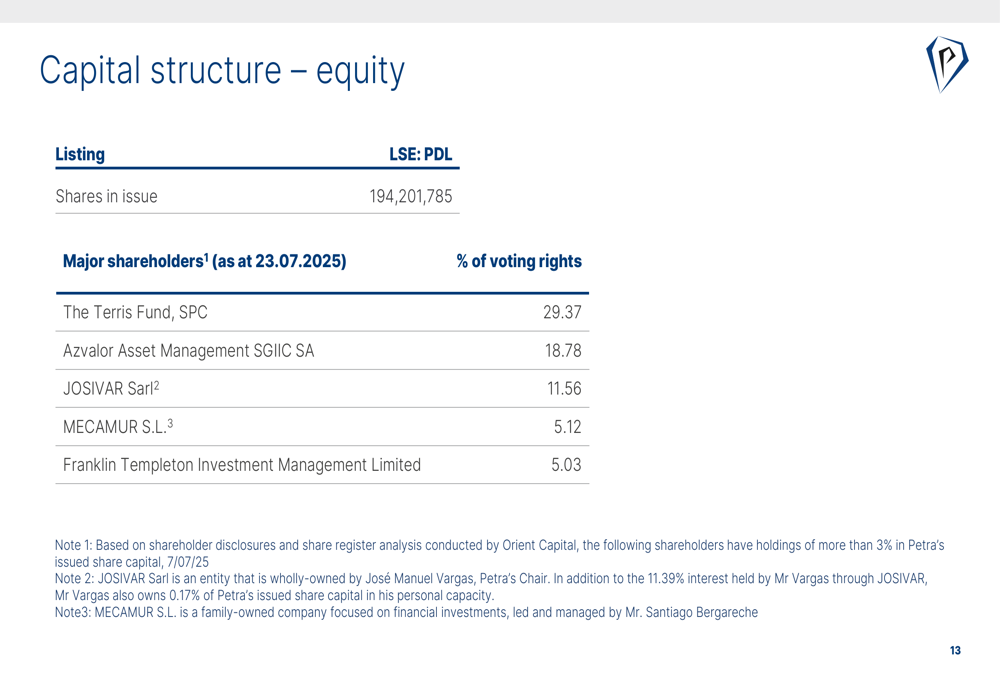 Capital structure – equity

| Listing | LSE: PDL |
|---|---|
| Shares in issue | 194,201,785 |

| Major shareholders$^1$ (as at 23.07.2025) | % of voting rights |
|---|---|
| The Terris Fund, SPC | 29.37 |
| Azvalor Asset Management SGIIC SA | 18.78 |
| JOSIVAR Sarl$^2$ | 11.56 |
| MECAMUR S.L.$^3$ | 5.12 |
| Franklin Templeton Investment Management Limited | 5.03 |

Note 1: Based on shareholder disclosures and share register analysis conducted by Orient Capital, the following shareholders have holdings of more than 3% in Petra's issued share capital, 7/07/25
Note 2: JOSIVAR Sarl is an entity that is wholly-owned by José Manuel Vargas, Petra's Chair. In addition to the 11.39% interest held by Mr Vargas through JOSIVAR, Mr Vargas also owns 0.17% of Petra's issued share capital in his personal capacity.
Note3: MECAMUR S.L. is a family-owned company focused on financial investments, led and managed by Mr. Santiago Bergareche

13